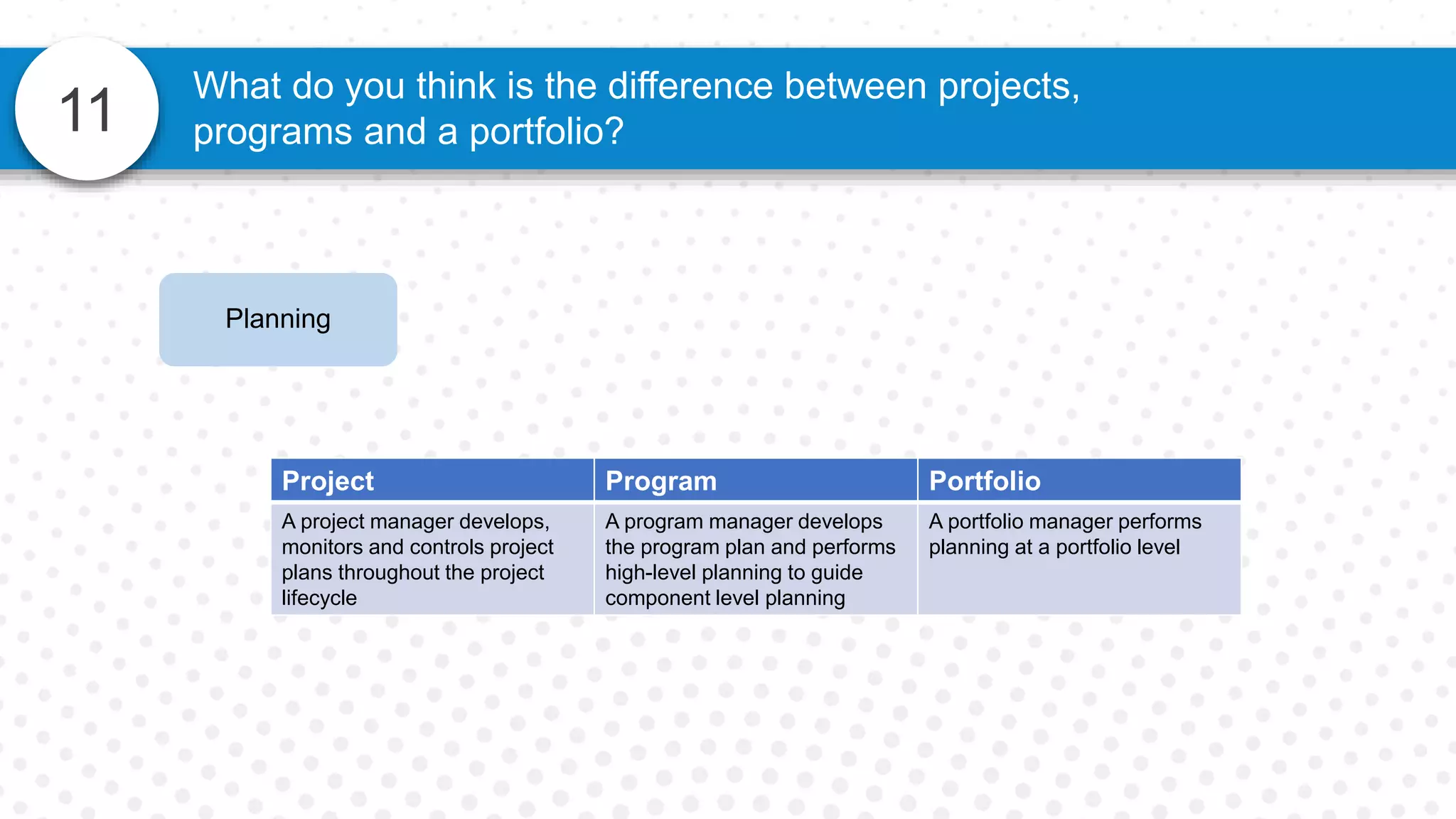 11

What do you think is the difference between projects, programs and a portfolio?

Planning

| Project | Program | Portfolio |
|---|---|---|
| A project manager develops, monitors and controls project plans throughout the project lifecycle | A program manager develops the program plan and performs high-level planning to guide component level planning | A portfolio manager performs planning at a portfolio level |